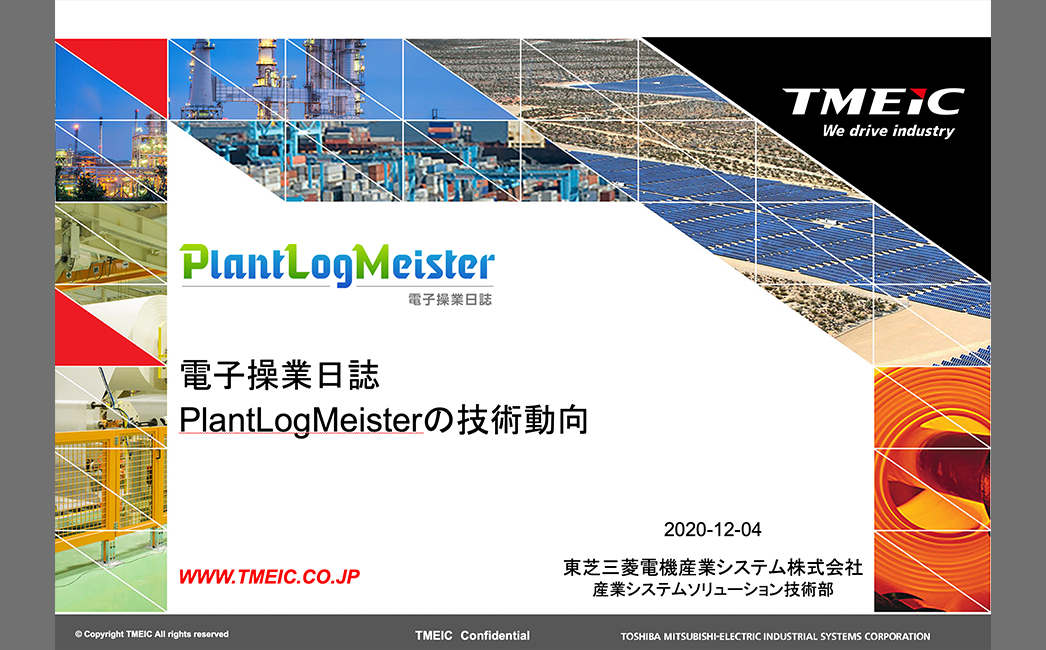 TMEIC
We drive industry

PlantLogMeister
電子操業日誌

電子操業日誌
PlantLogMeisterの技術動向

2020-12-04

東芝三菱電機産業システム株式会社
産業システムソリューション技術部

WWW.TMEIC.CO.JP

© Copyright TMEIC All rights reserved
TMEIC Confidential
TOSHIBA MITSUBISHI-ELECTRIC INDUSTRIAL SYSTEMS CORPORATION